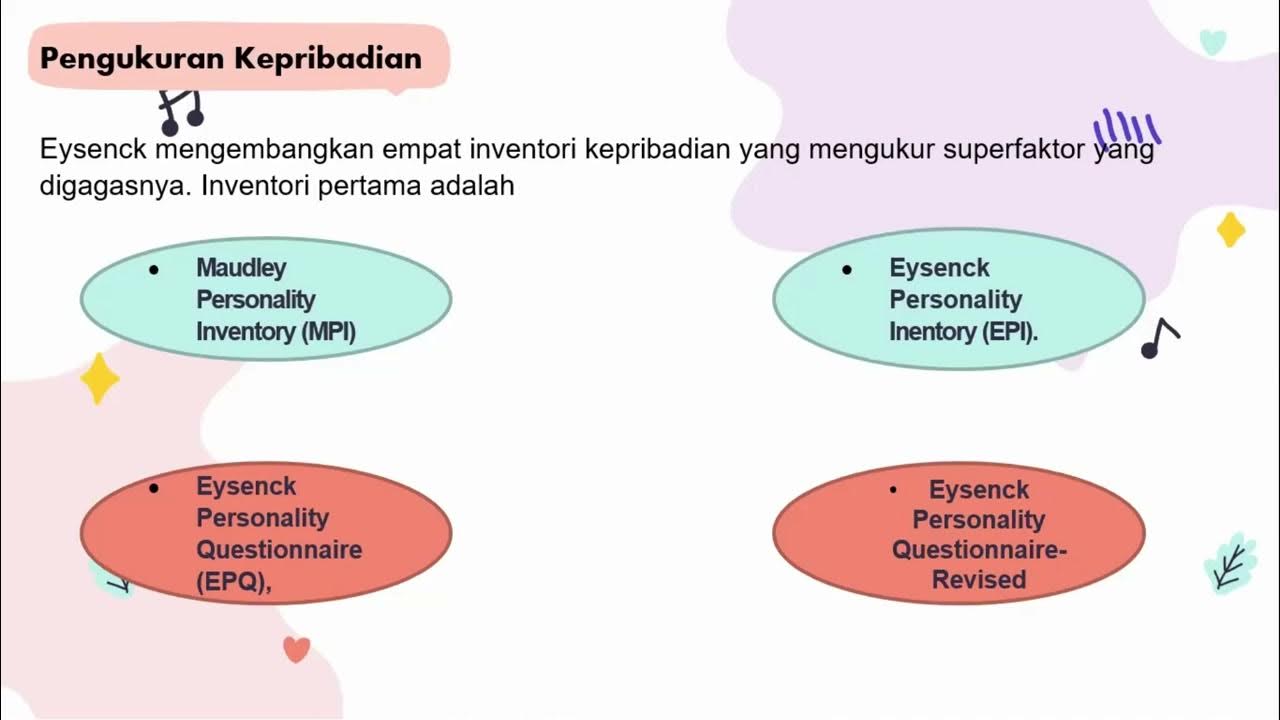 Pengukuran Kepribadian

Eysenck mengembangkan empat inventori kepribadian yang mengukur superfaktor yang digagasnya. Inventori pertama adalah

• Maudley Personality Inventory (MPI)

• Eysenck Personality Inentory (EPI).

• Eysenck Personality Questionnaire (EPQ),

• Eysenck Personality Questionnaire-Revised